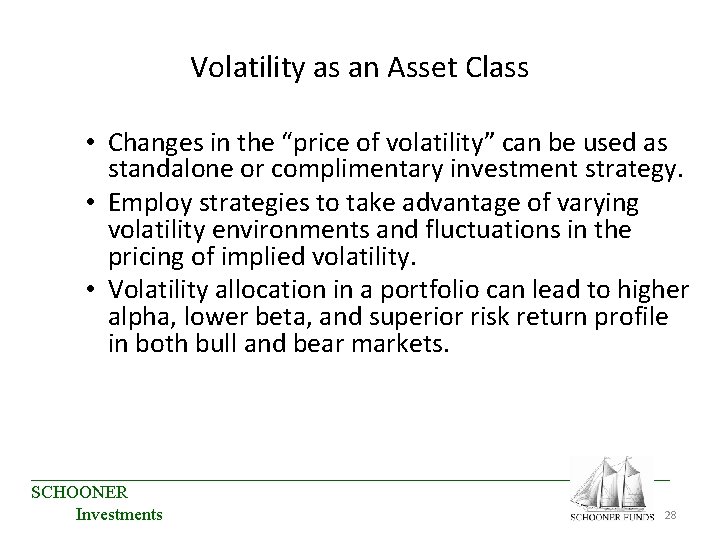 Volatility as an Asset Class

• Changes in the "price of volatility" can be used as standalone or complimentary investment strategy.
• Employ strategies to take advantage of varying volatility environments and fluctuations in the pricing of implied volatility.
• Volatility allocation in a portfolio can lead to higher alpha, lower beta, and superior risk return profile in both bull and bear markets.

SCHOONER
Investments

SCHOONER FUNDS 28